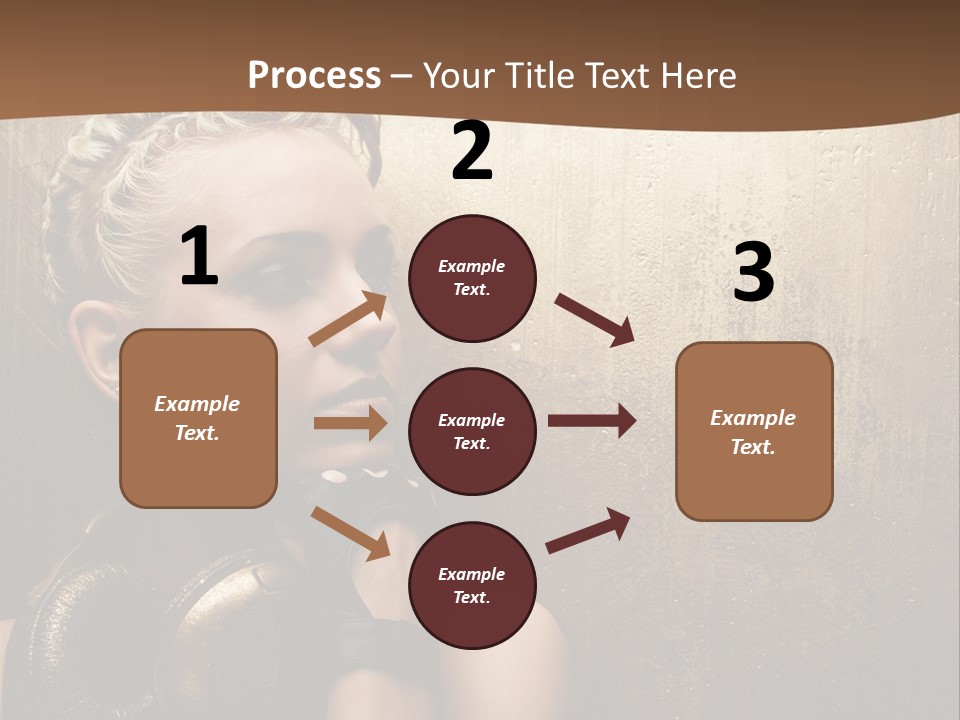 Process – Your Title Text Here

1

Example Text.

2

Example Text.

Example Text.

Example Text.

3

Example Text.